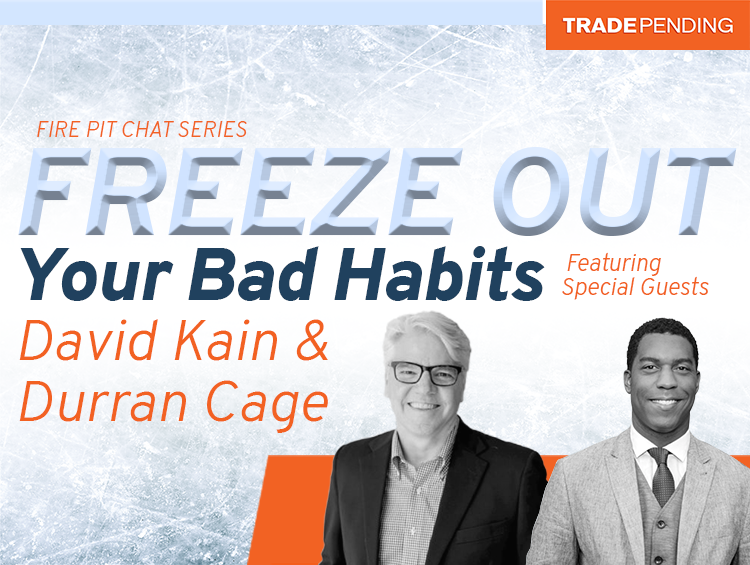 TRADEPENDING

FIRE PIT CHAT SERIES

FREEZE OUT

Your Bad Habits

Featuring Special Guests

David Kain & Durran Cage